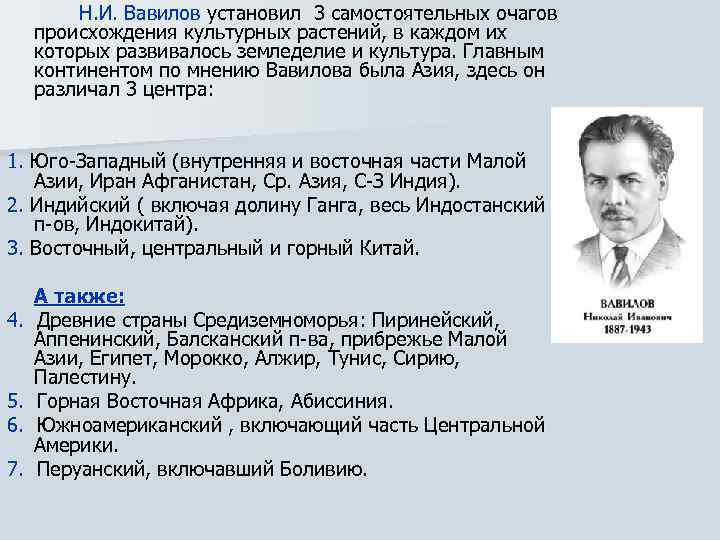 Н.И. Вавилов установил 3 самостоятельных очагов происхождения культурных растений, в каждом их которых развивалось земледелие и культура. Главным континентом по мнению Вавилова была Азия, здесь он различал 3 центра:

1. Юго-Западный (внутренняя и восточная части Малой Азии, Иран Афганистан, Ср. Азия, С-З Индия).
2. Индийский ( включая долину Ганга, весь Индостанский п-ов, Индокитай).
3. Восточный, центральный и горный Китай.

А также:
4. Древние страны Средиземноморья: Пиринейский, Аппенинский, Балсканский п-ва, прибрежье Малой Азии, Египет, Морокко, Алжир, Тунис, Сирию, Палестину.
5. Горная Восточная Африка, Абиссиния.
6. Южноамериканский , включающий часть Центральной Америки.
7. Перуанский, включавший Боливию.

ВАВИЛОВ
Николай Иванович
1887-1943